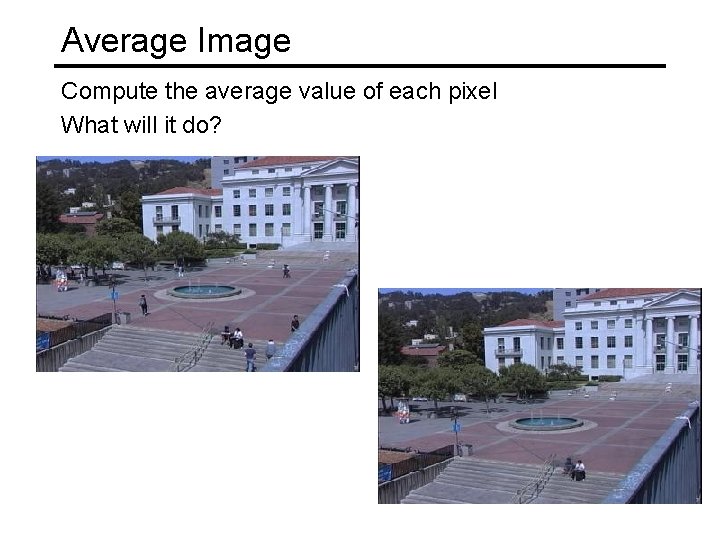 Average Image

Compute the average value of each pixel

What will it do?